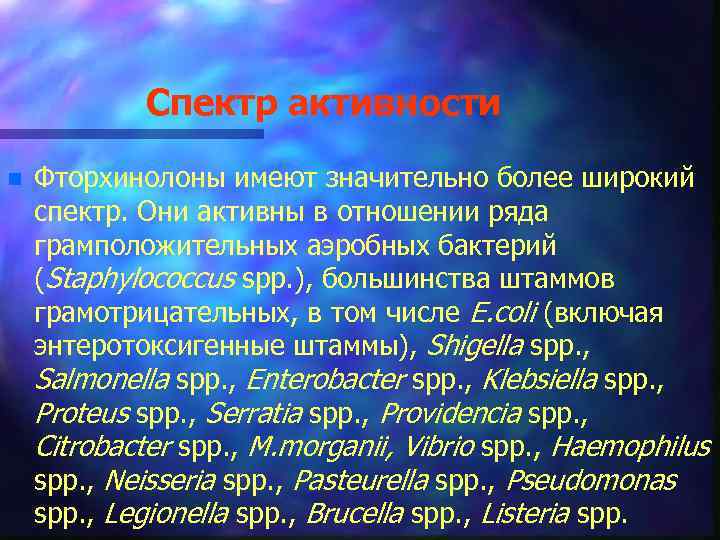 Спектр активности

Фторхинолоны имеют значительно более широкий спектр. Они активны в отношении ряда грамположительных аэробных бактерий (Staphylococcus spp.), большинства штаммов грамотрицательных, в том числе E.coli (включая энтеротоксигенные штаммы), Shigella spp., Salmonella spp., Enterobacter spp., Klebsiella spp., Proteus spp., Serratia spp., Providencia spp., Citrobacter spp., M.morganii, Vibrio spp., Haemophilus spp., Neisseria spp., Pasteurella spp., Pseudomonas spp., Legionella spp., Brucella spp., Listeria spp.